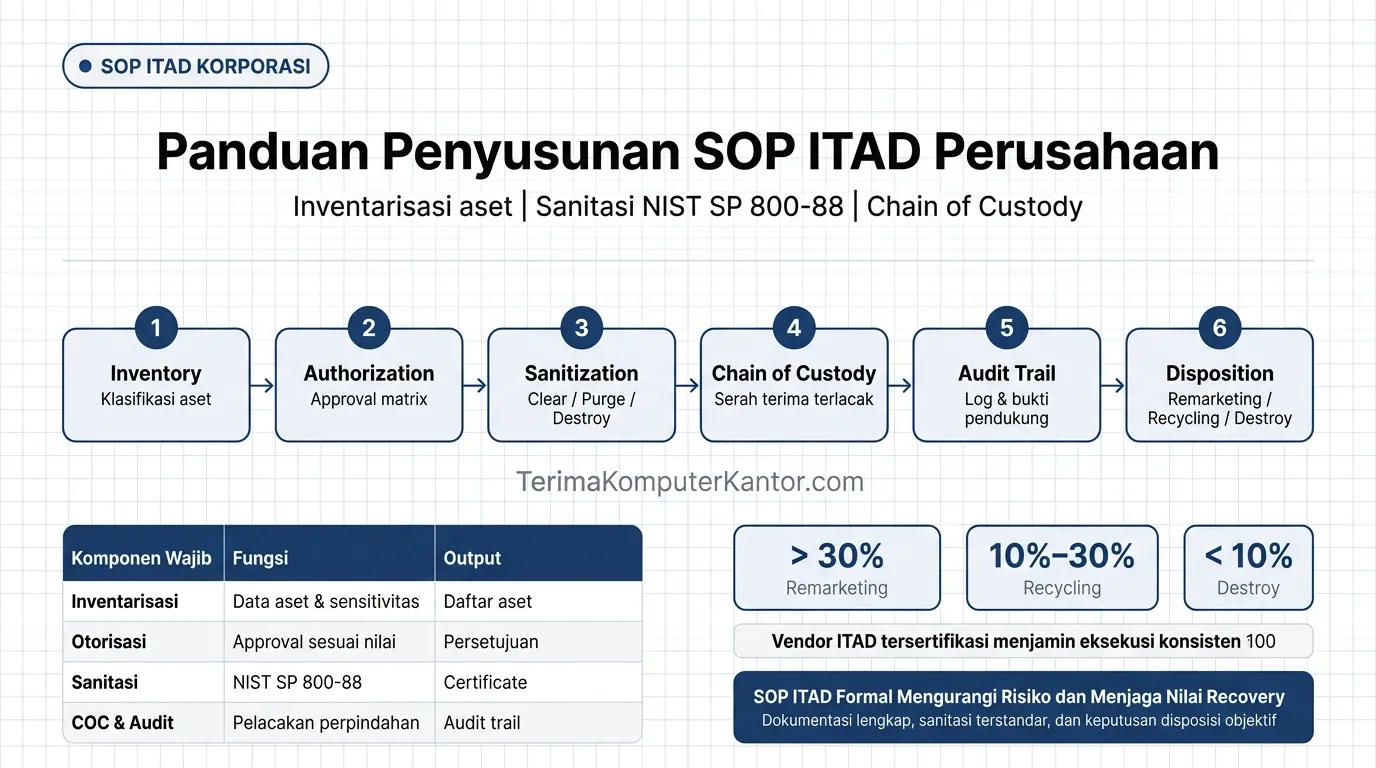 SOP ITAD KORPORASI

Panduan Penyusunan SOP ITAD Perusahaan

Inventarisasi aset | Sanitasi NIST SP 800-88 | Chain of Custody

1
Inventory
Klasifikasi aset

2
Authorization
Approval matrix

3
Sanitization
Clear / Purge / Destroy

4
Chain of Custody
Serah terima terlacak

5
Audit Trail
Log & bukti pendukung

6
Disposition
Remarketing / Recycling / Destroy

TerimaKomputerKantor.com

| Komponen Wajib | Fungsi | Output |
|---|---|---|
| Inventarisasi | Data aset & sensitivitas | Daftar aset |
| Otorisasi | Approval sesuai nilai | Persetujuan |
| Sanitasi | NIST SP 800-88 | Certificate |
| COC & Audit | Pelacakan perpindahan | Audit trail |

> 30%
Remarketing

10%–30%
Recycling

< 10%
Destroy

Vendor ITAD tersertifikasi menjamin eksekusi konsisten 100

SOP ITAD Formal Mengurangi Risiko dan Menjaga Nilai Recovery
Dokumentasi lengkap, sanitasi terstandar, dan keputusan disposisi objektif